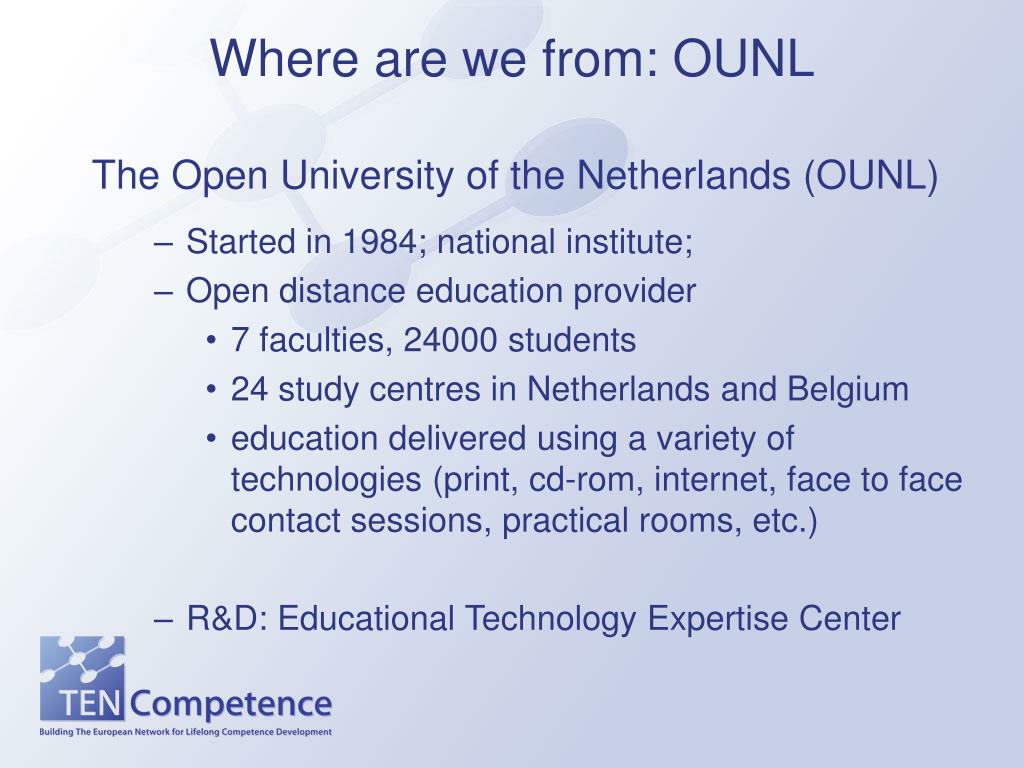 Where are we from: OUNL

The Open University of the Netherlands (OUNL)

– Started in 1984; national institute;
– Open distance education provider
• 7 faculties, 24000 students
• 24 study centres in Netherlands and Belgium
• education delivered using a variety of technologies (print, cd-rom, internet, face to face contact sessions, practical rooms, etc.)

– R&D: Educational Technology Expertise Center

TEN Competence
Building The European Network for Lifelong Competence Development